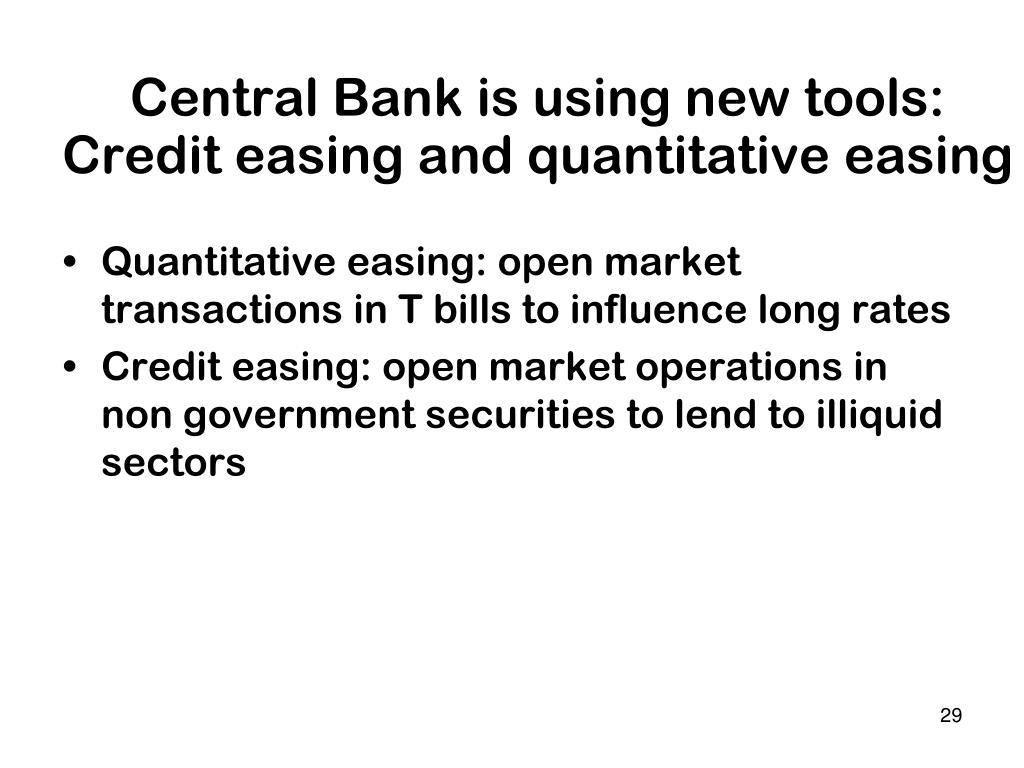 Central Bank is using new tools: Credit easing and quantitative easing

• Quantitative easing: open market transactions in T bills to influence long rates
• Credit easing: open market operations in non government securities to lend to illiquid sectors

29